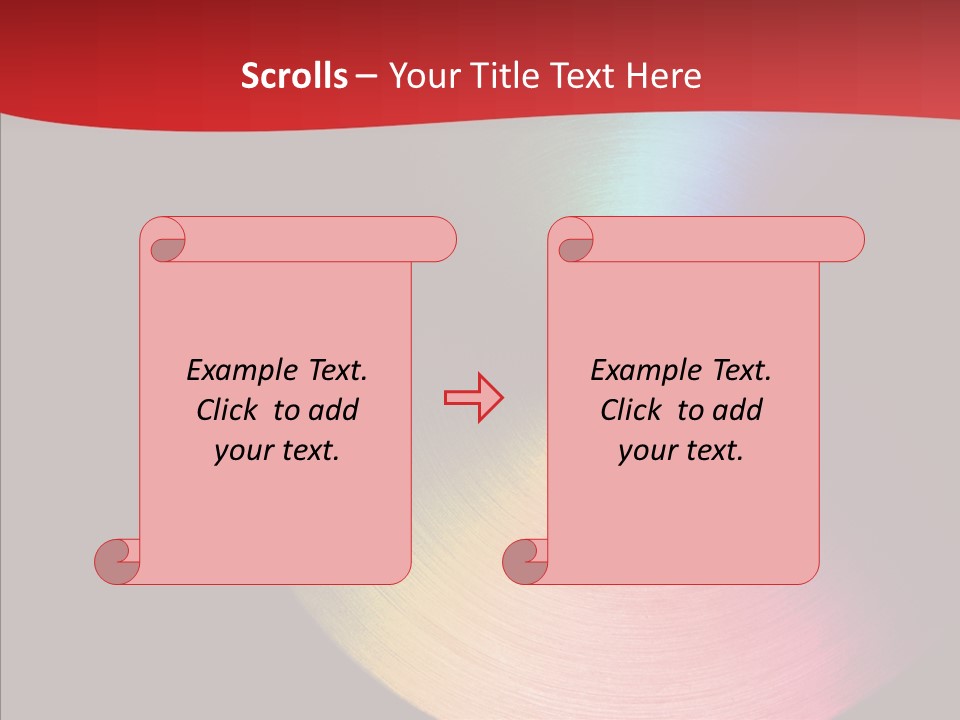 Scrolls – Your Title Text Here

Example Text. Click to add your text.

Example Text. Click to add your text.